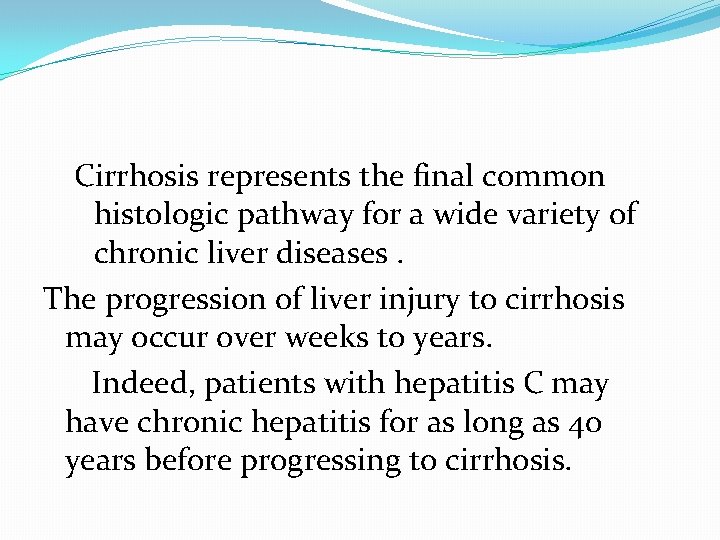 Cirrhosis represents the final common histologic pathway for a wide variety of chronic liver diseases .

The progression of liver injury to cirrhosis may occur over weeks to years.

Indeed, patients with hepatitis C may have chronic hepatitis for as long as 40 years before progressing to cirrhosis.